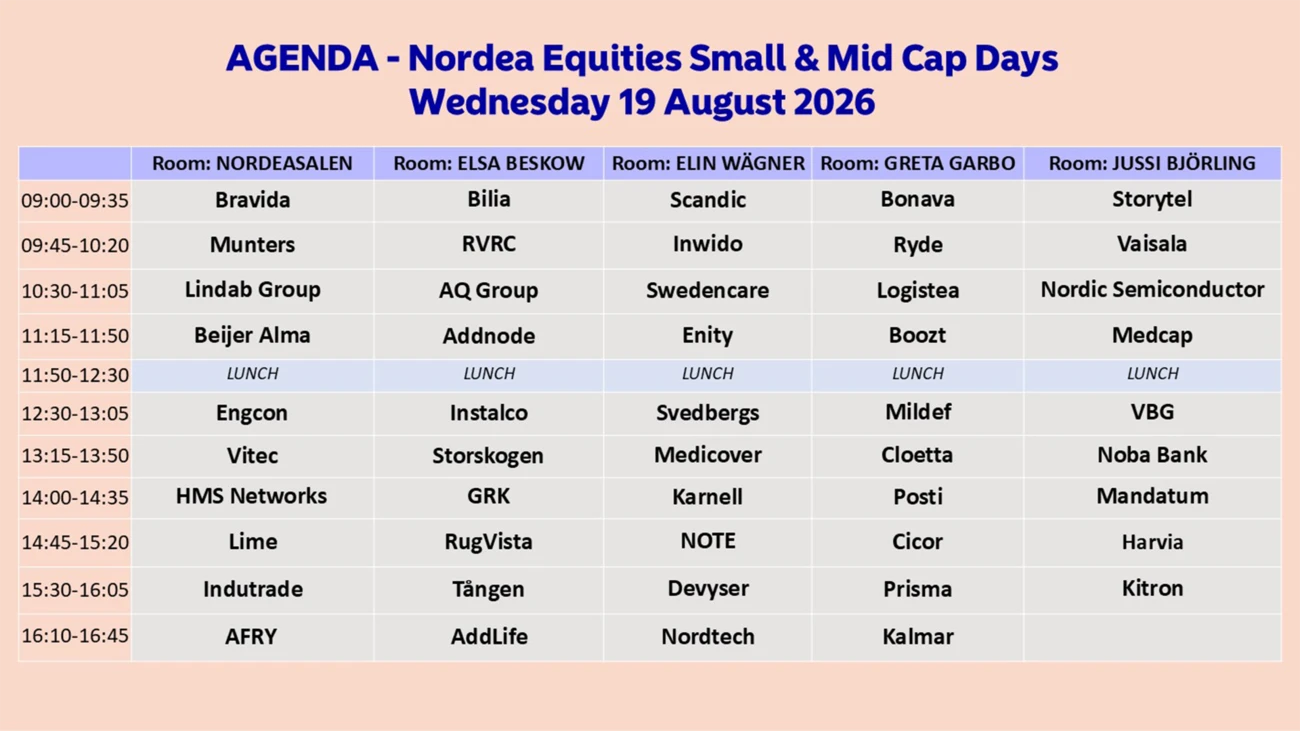 AGENDA - Nordea Equities Small & Mid Cap Days
Wednesday 19 August 2026

| | Room: NORDEASALEN | Room: ELSA BESKOW | Room: ELIN WÄGNER | Room: GRETA GARBO | Room: JUSSI BJÖRLING |
|---|---|---|---|---|---|
| 09:00-09:35 | Bravida | Bilia | Scandic | Bonava | Storytel |
| 09:45-10:20 | Munters | RVRC | Inwido | Ryde | Vaisala |
| 10:30-11:05 | Lindab Group | AQ Group | Swedencare | Logistea | Nordic Semiconductor |
| 11:15-11:50 | Beijer Alma | Addnode | Enity | Boozt | Medcap |
| 11:50-12:30 | LUNCH | LUNCH | LUNCH | LUNCH | LUNCH |
| 12:30-13:05 | Engcon | Instalco | Svedbergs | Mildef | VBG |
| 13:15-13:50 | Vitec | Storskogen | Medicover | Cloetta | Noba Bank |
| 14:00-14:35 | HMS Networks | GRK | Karnell | Posti | Mandatum |
| 14:45-15:20 | Lime | RugVista | NOTE | Cicor | Harvia |
| 15:30-16:05 | Indutrade | Tången | Devyser | Prisma | Kitron |
| 16:10-16:45 | AFRY | AddLife | Nordtech | Kalmar | |